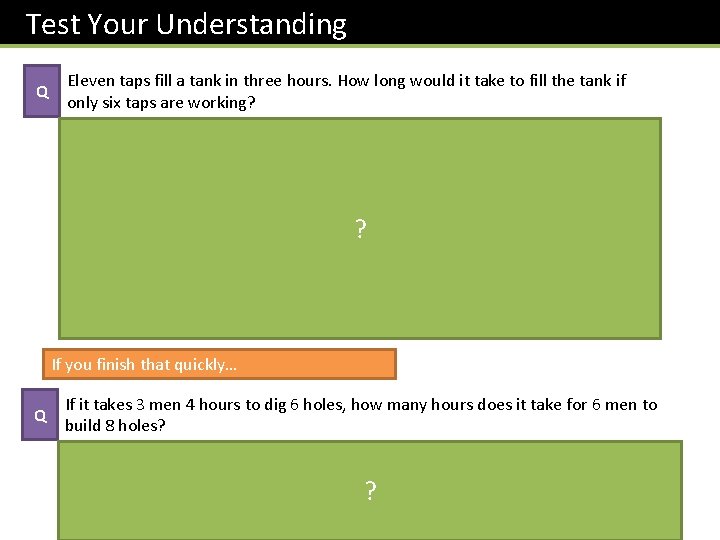 Test Your Understanding

Q

Eleven taps fill a tank in three hours. How long would it take to fill the tank if only six taps are working?

?

If you finish that quickly…

Q

If it takes 3 men 4 hours to dig 6 holes, how many hours does it take for 6 men to build 8 holes?

?